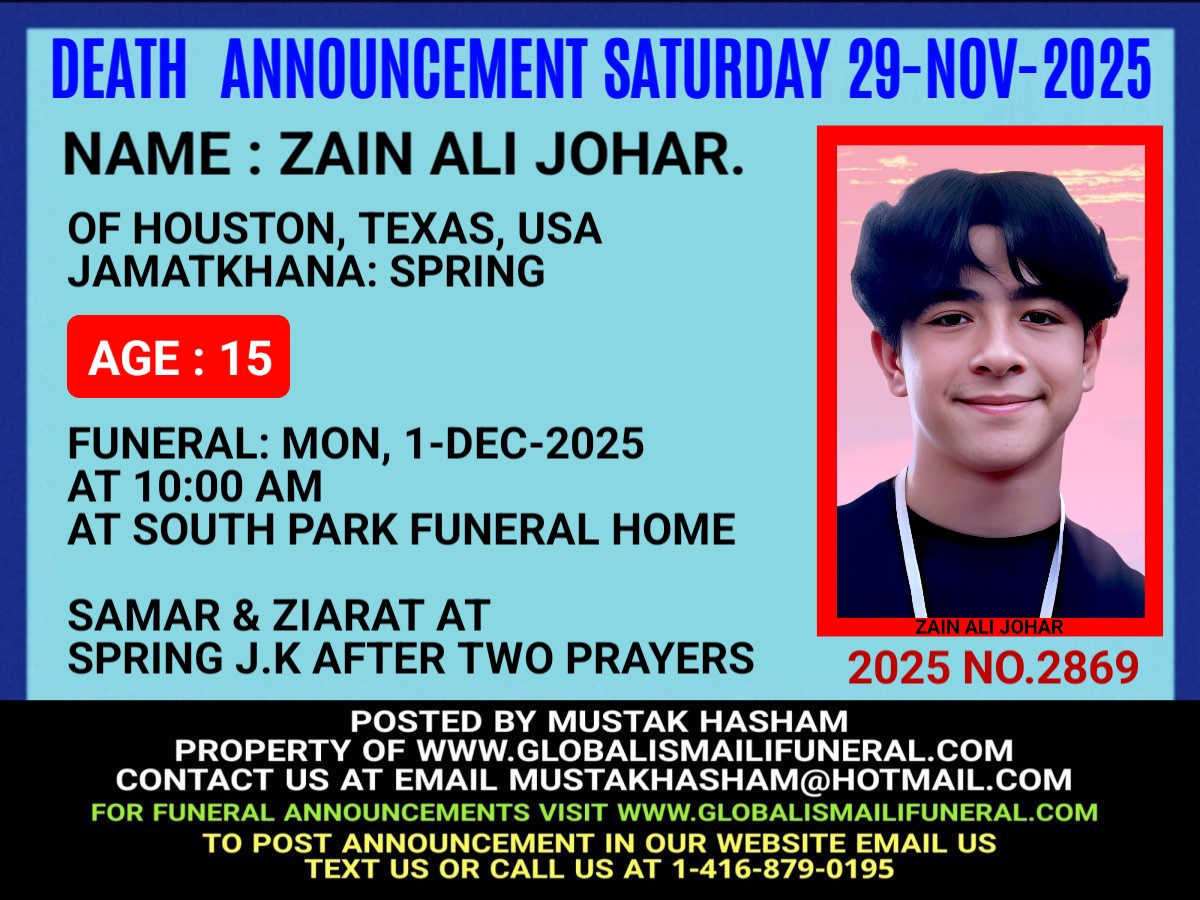 DEATH ANNOUNCEMENT SATURDAY 29-NOV-2025

NAME : ZAIN ALI JOHAR.

OF HOUSTON, TEXAS, USA
JAMATKHANA: SPRING

AGE : 15

FUNERAL: MON, 1-DEC-2025
AT 10:00 AM
AT SOUTH PARK FUNERAL HOME

SAMAR & ZIARAT AT
SPRING J.K AFTER TWO PRAYERS

ZAIN ALI JOHAR

2025 NO.2869

POSTED BY MUSTAK HASHAM
PROPERTY OF WWW.GLOBALISMAILIFUNERAL.COM
CONTACT US AT EMAIL MUSTAKHASHAM@HOTMAIL.COM
FOR FUNERAL ANNOUNCEMENTS VISIT WWW.GLOBALISMAILIFUNERAL.COM
TO POST ANNOUNCEMENT IN OUR WEBSITE EMAIL US
TEXT US OR CALL US AT 1-416-879-0195